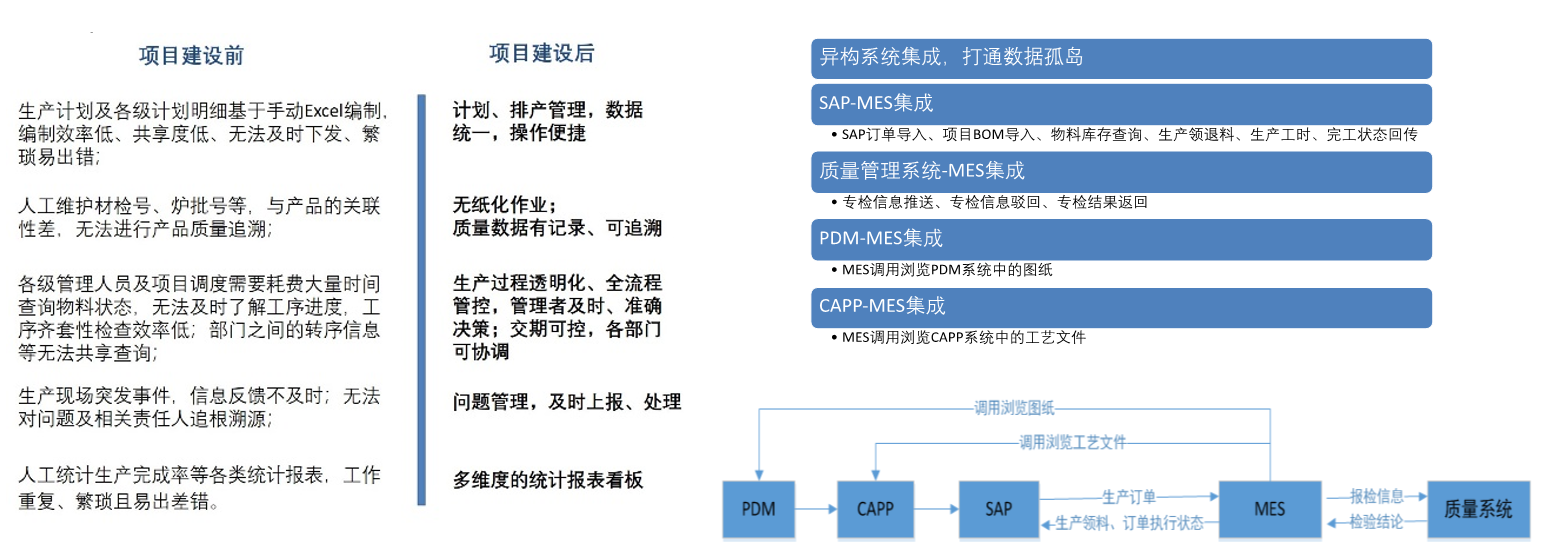 项目建设前

生产计划及各级计划明细基于手动Excel编制，编制效率低、共享度低、无法及时下发、繁琐易出错；

人工维护材检号、炉批号等，与产品的关联性差，无法进行产品质量追溯；

各级管理人员及项目调度需要耗费大量时间查询物料状态，无法及时了解工序进度，工序齐套性检查效率低；部门之间的转序信息等无法共享查询；

生产现场突发事件，信息反馈不及时；无法对问题及相关责任人追根溯源；

人工统计生产完成率等各类统计报表，工作重复、繁琐且易出差错。

项目建设后

计划、排产管理，数据统一，操作便捷

无纸化作业；
质量数据有记录、可追溯

生产过程透明化、全流程管控，管理者及时、准确决策；交期可控，各部门可协调

问题管理，及时上报、处理

多维度的统计报表看板

异构系统集成，打通数据孤岛

SAP-MES集成
• SAP订单导入、项目BOM导入、物料库存查询、生产领退料、生产工时、完工状态回传

质量管理系统-MES集成
• 专检信息推送、专检信息驳回、专检结果返回

PDM-MES集成
• MES调用浏览PDM系统中的图纸

CAPP-MES集成
• MES调用浏览CAPP系统中的工艺文件

调用浏览图纸
调用浏览工艺文件
PDM
CAPP
SAP
生产订单
生产领料、订单执行状态
MES
报检信息
检验结论
质量系统